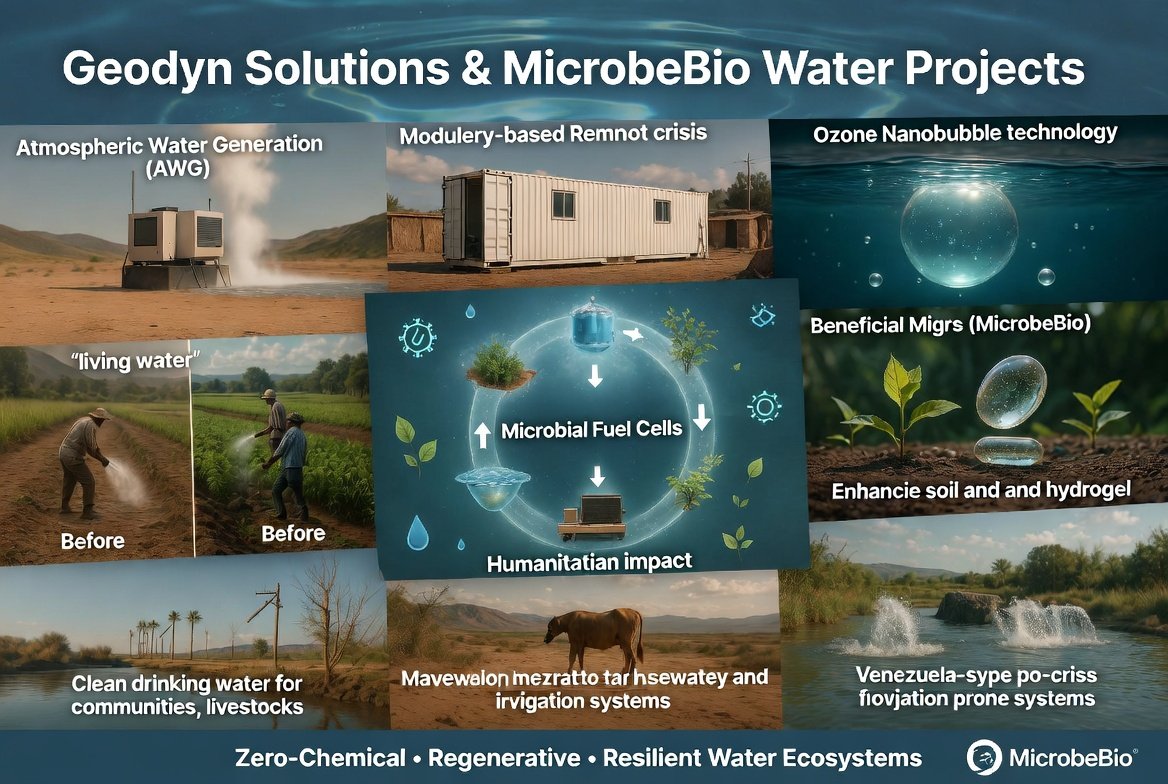 Geodyn Solutions & MicrobeBio Water Projects

Atmospheric Water Generation (AWG)

Modulery-based Remnot crisis

Ozone Nanobubble technology

"living water"

Before

Before

Microbial Fuel Cells

Humanitatian impact

Beneficial Migrs (MicrobeBio)

Enhancie soil and and hydrogel

Clean drinking water for communities, livestocks

Mavewalon mezratto tar hsewatey and irvigation systems

Venezuela-sype po-criss fiovjation prone systems

Zero-Chemical • Regenerative • Resilient Water Ecosystems

MicrobeBio®